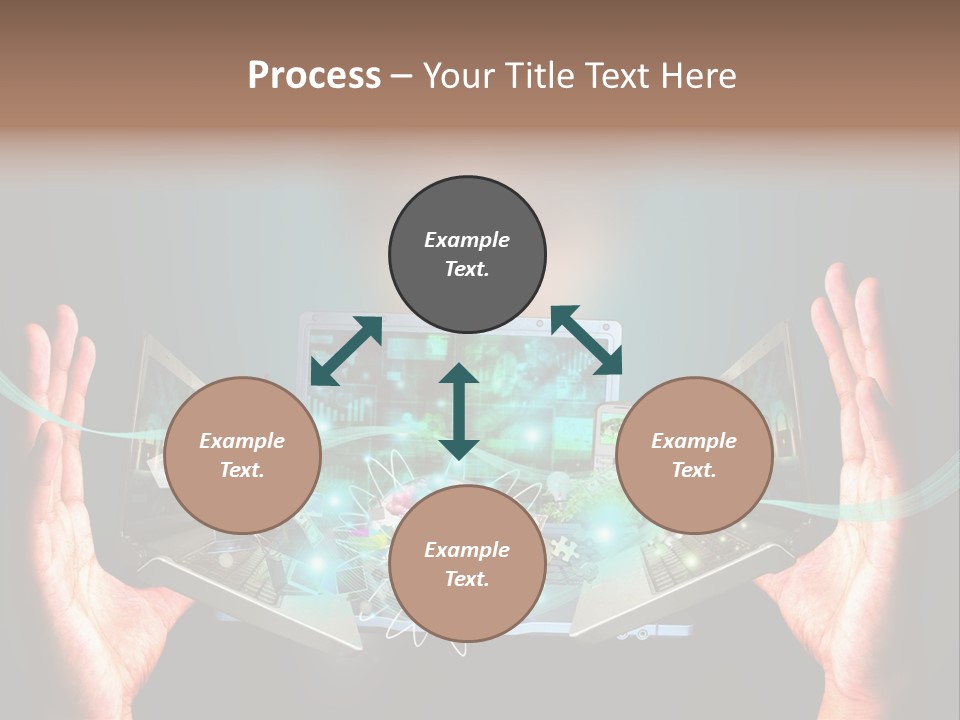 Process – Your Title Text Here

Example Text.

Example Text.

Example Text.

Example Text.